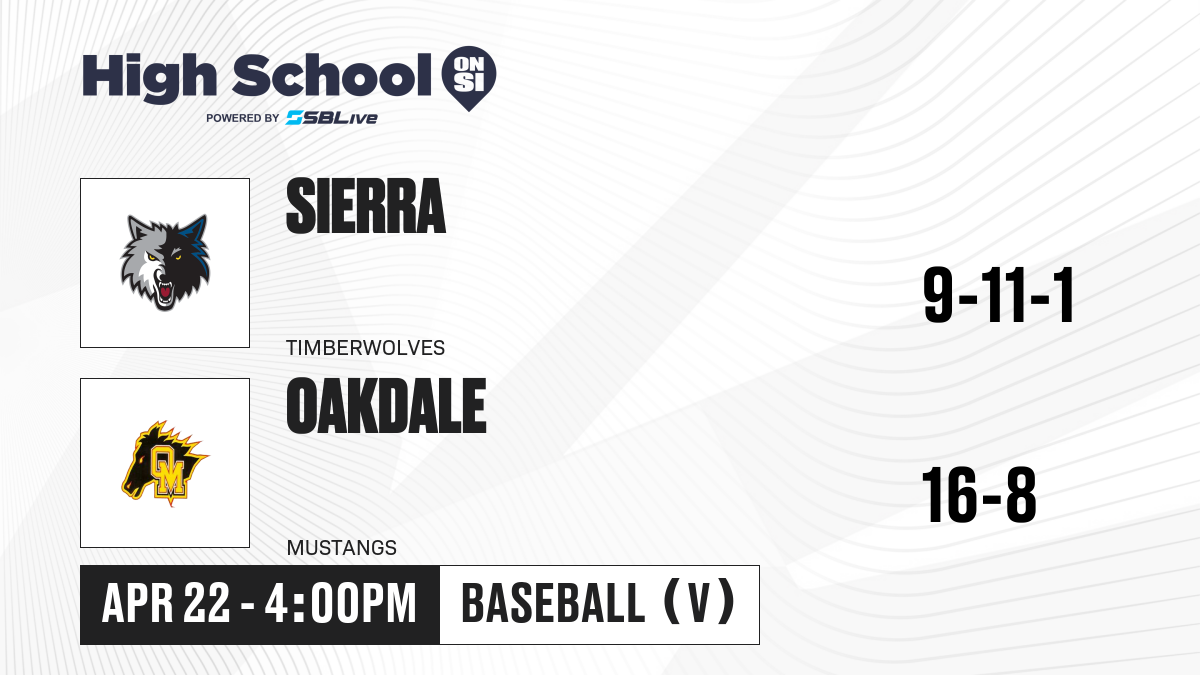 High School ON SI
POWERED BY SBLive

SIERRA
TIMBERWOLVES
9-11-1

OM
OAKDALE
MUSTANGS
16-8

APR 22 - 4:00PM
BASEBALL (V)